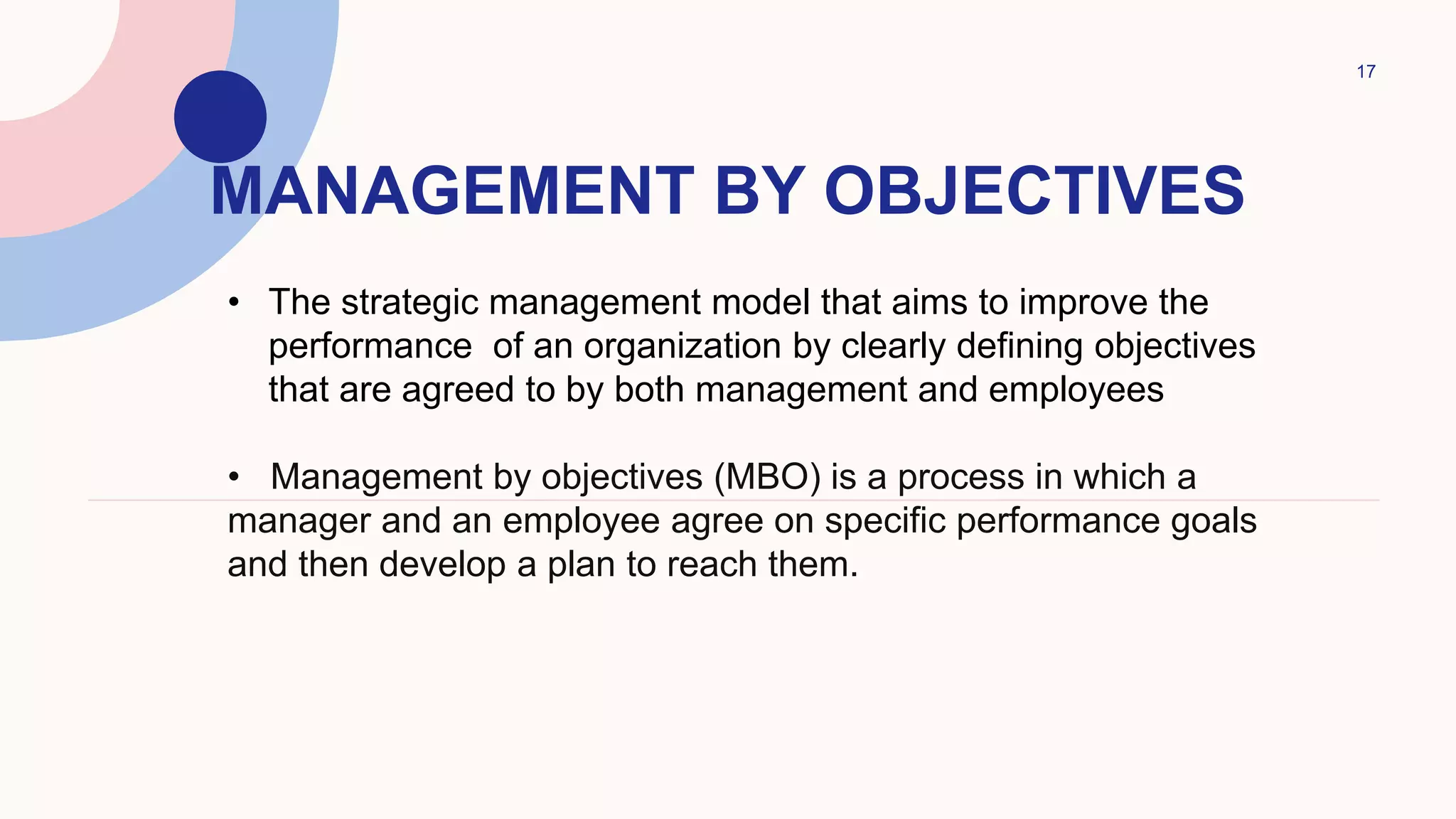 17

MANAGEMENT BY OBJECTIVES

• The strategic management model that aims to improve the performance of an organization by clearly defining objectives that are agreed to by both management and employees

• Management by objectives (MBO) is a process in which a manager and an employee agree on specific performance goals and then develop a plan to reach them.